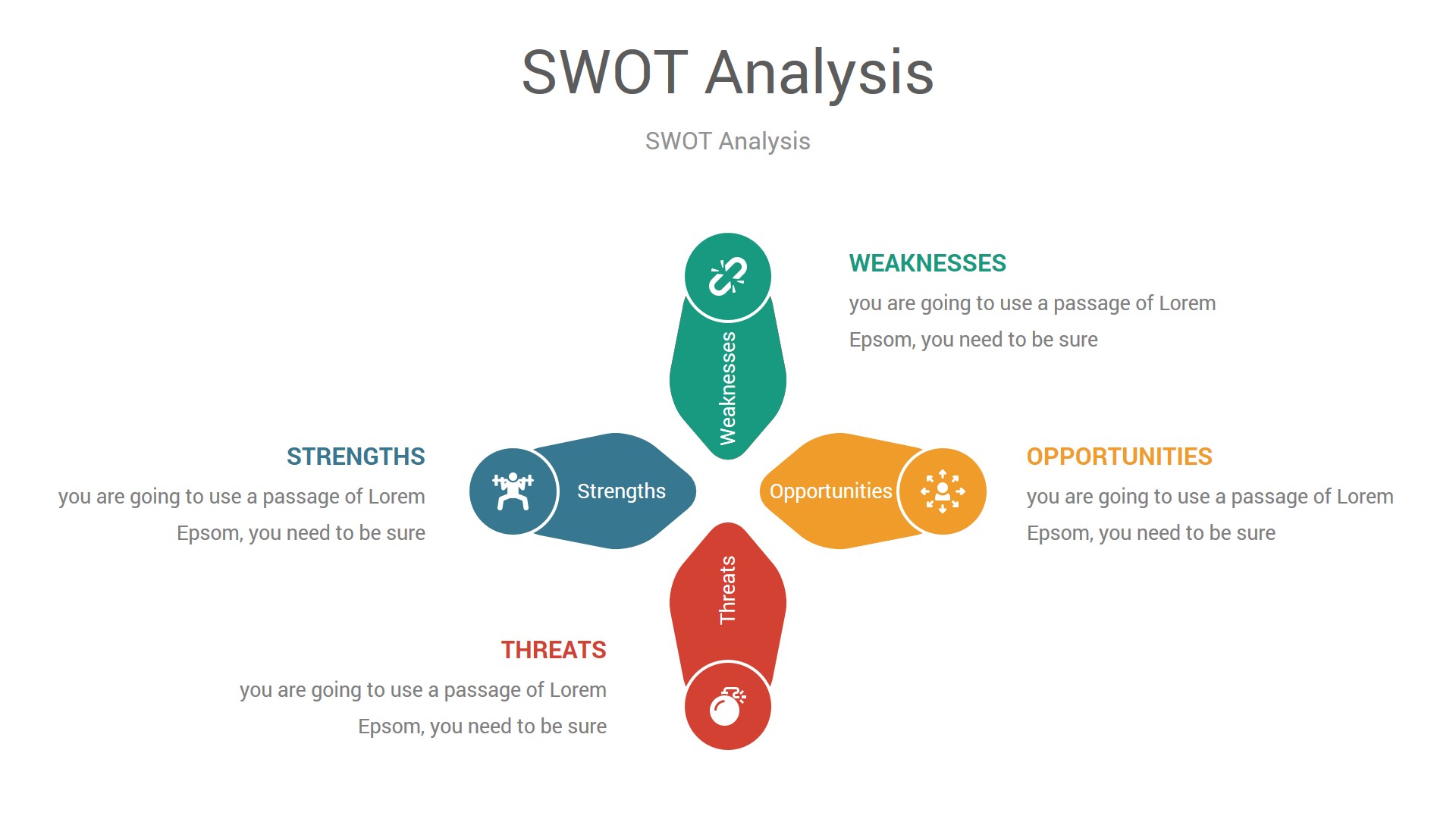 SWOT Analysis

SWOT Analysis

WEAKNESSES
you are going to use a passage of Lorem Epsom, you need to be sure

Weaknesses

STRENGTHS
you are going to use a passage of Lorem Epsom, you need to be sure

Strengths

Opportunities

OPPORTUNITIES
you are going to use a passage of Lorem Epsom, you need to be sure

Threats

THREATS
you are going to use a passage of Lorem Epsom, you need to be sure